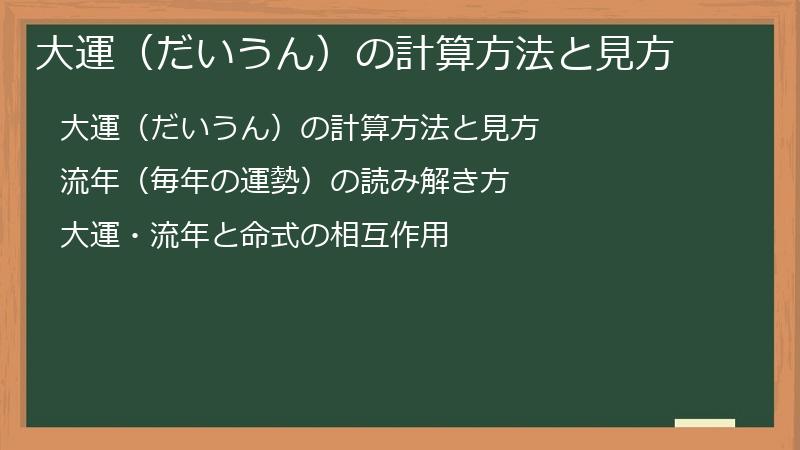 大運（だいうん）の計算方法と見方

大運（だいうん）の計算方法と見方

流年（毎年の運勢）の読み解き方

大運・流年と命式の相互作用